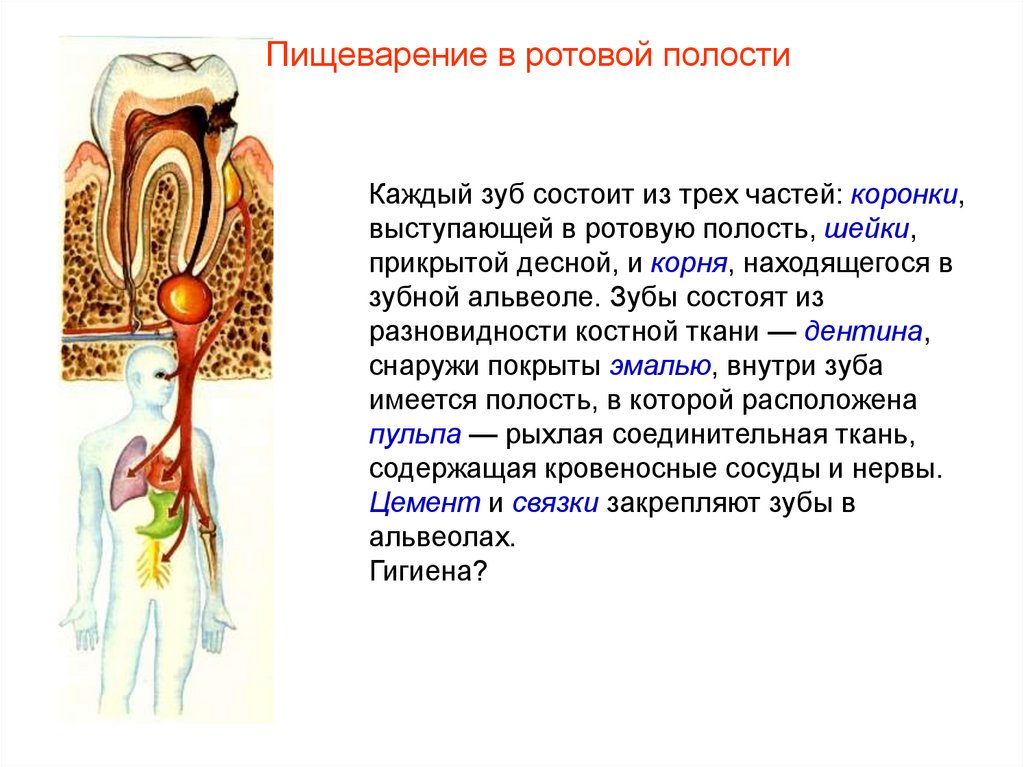 Пищеварение в ротовой полости

Каждый зуб состоит из трех частей: коронки, выступающей в ротовую полость, шейки, прикрытой десной, и корня, находящегося в зубной альвеоле. Зубы состоят из разновидности костной ткани — дентина, снаружи покрыты эмалью, внутри зуба имеется полость, в которой расположена пульпа — рыхлая соединительная ткань, содержащая кровеносные сосуды и нервы. Цемент и связки закрепляют зубы в альвеолах.
Гигиена?